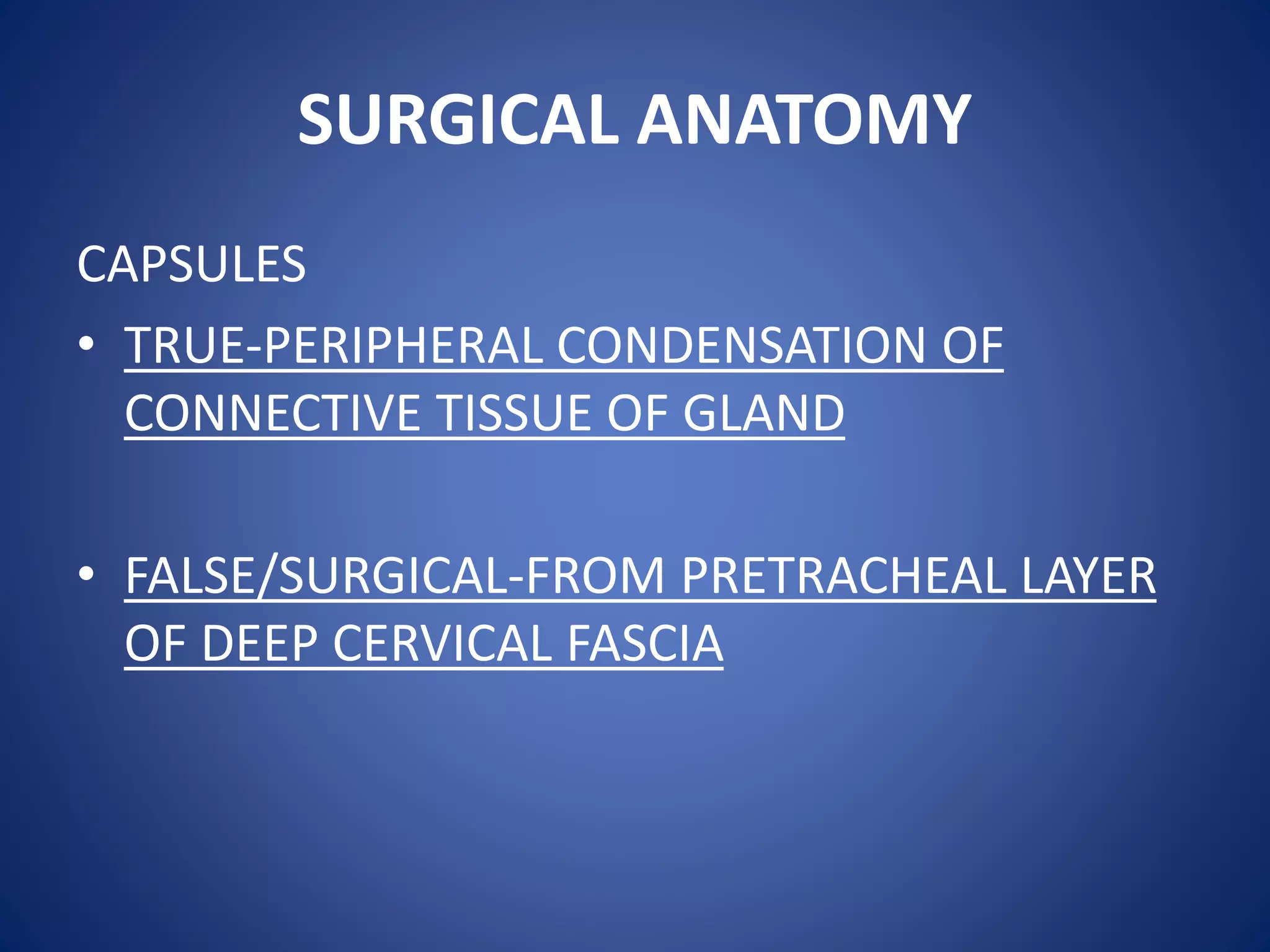 SURGICAL ANATOMY

CAPSULES

• TRUE-PERIPHERAL CONDENSATION OF CONNECTIVE TISSUE OF GLAND

• FALSE/SURGICAL-FROM PRETRACHEAL LAYER OF DEEP CERVICAL FASCIA